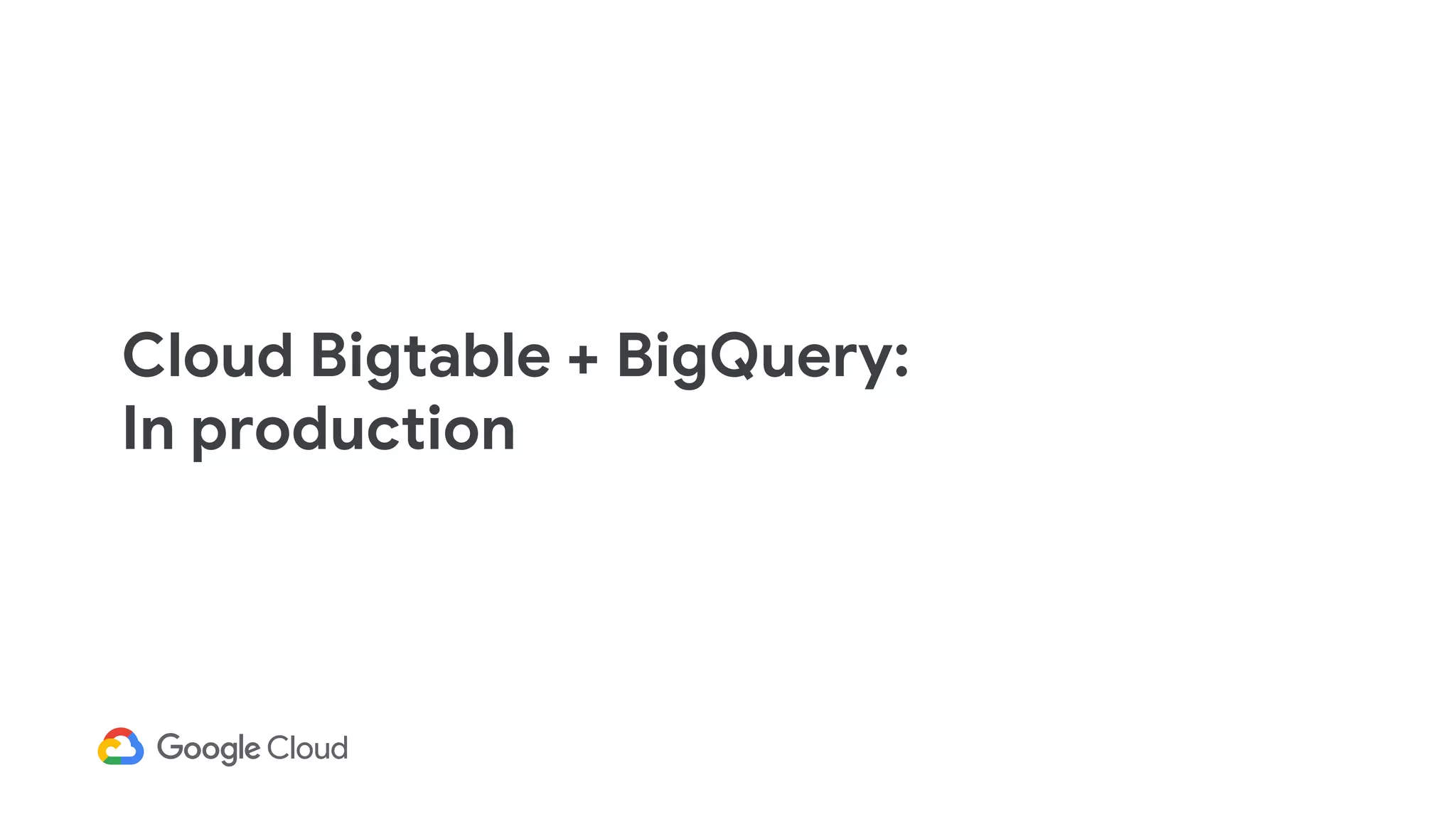 Cloud Bigtable + BigQuery:
In production

Google Cloud